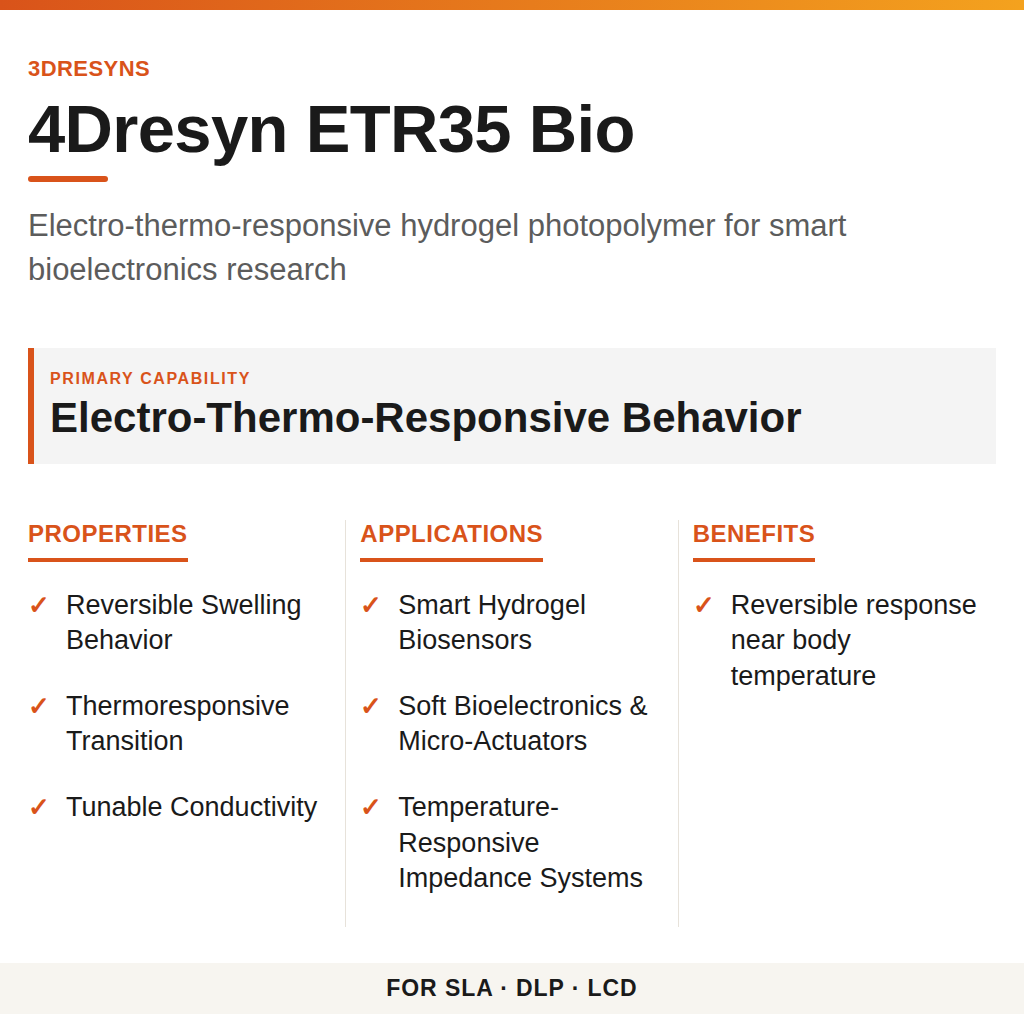 3DRESYNS

4Dresyn ETR35 Bio

Electro-thermo-responsive hydrogel photopolymer for smart bioelectronics research

PRIMARY CAPABILITY

Electro-Thermo-Responsive Behavior

PROPERTIES

✓ Reversible Swelling Behavior

✓ Thermoresponsive Transition

✓ Tunable Conductivity

APPLICATIONS

✓ Smart Hydrogel Biosensors

✓ Soft Bioelectronics & Micro-Actuators

✓ Temperature-Responsive Impedance Systems

BENEFITS

✓ Reversible response near body temperature

FOR SLA · DLP · LCD